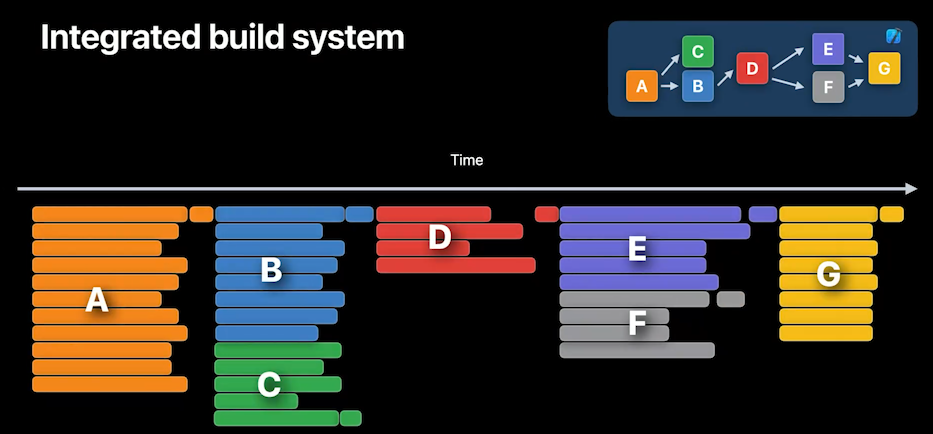 Integrated build system

A
C
B
D
E
F
G

Time

A
B
C
D
E
F
G